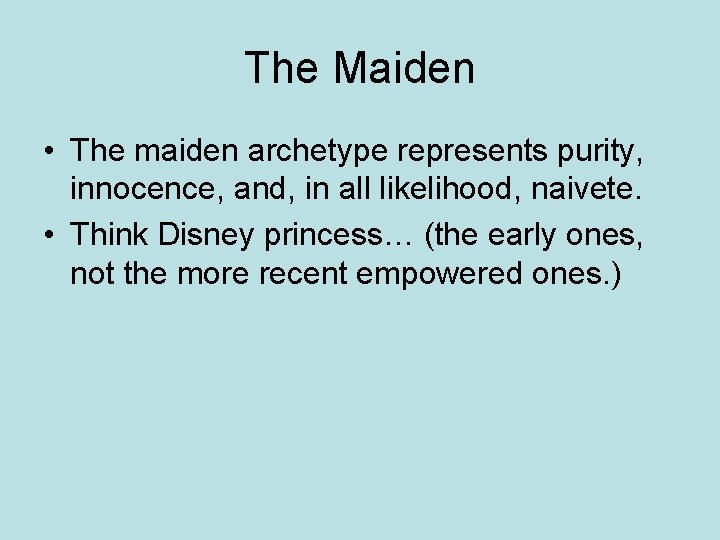 The Maiden

• The maiden archetype represents purity, innocence, and, in all likelihood, naivete.
• Think Disney princess… (the early ones, not the more recent empowered ones.)